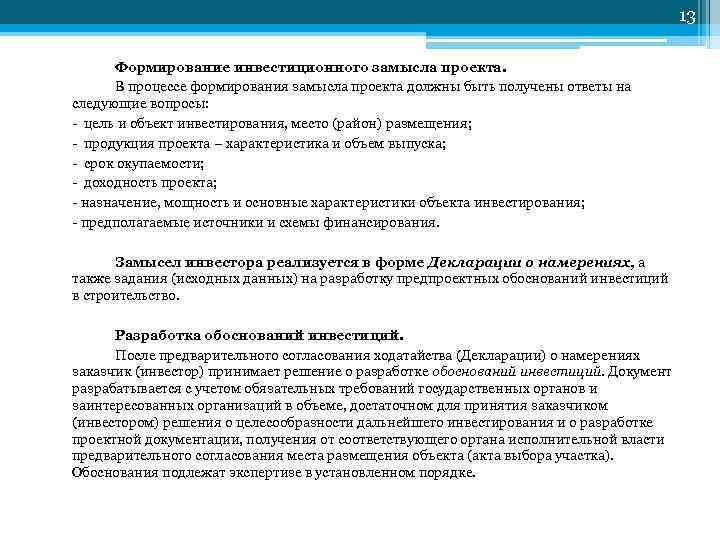 13

Формирование инвестиционного замысла проекта.

В процессе формирования замысла проекта должны быть получены ответы на следующие вопросы:
- цель и объект инвестирования, место (район) размещения;
- продукция проекта – характеристика и объем выпуска;
- срок окупаемости;
- доходность проекта;
- назначение, мощность и основные характеристики объекта инвестирования;
- предполагаемые источники и схемы финансирования.

Замысел инвестора реализуется в форме Декларации о намерениях, а также задания (исходных данных) на разработку предпроектных обоснований инвестиций в строительство.

Разработка обоснований инвестиций.

После предварительного согласования ходатайства (Декларации) о намерениях заказчик (инвестор) принимает решение о разработке обоснований инвестиций. Документ разрабатывается с учетом обязательных требований государственных органов и заинтересованных организаций в объеме, достаточном для принятия заказчиком (инвестором) решения о целесообразности дальнейшего инвестирования и о разработке проектной документации, получения от соответствующего органа исполнительной власти предварительного согласования места размещения объекта (акта выбора участка). Обоснования подлежат экспертизе в установленном порядке.